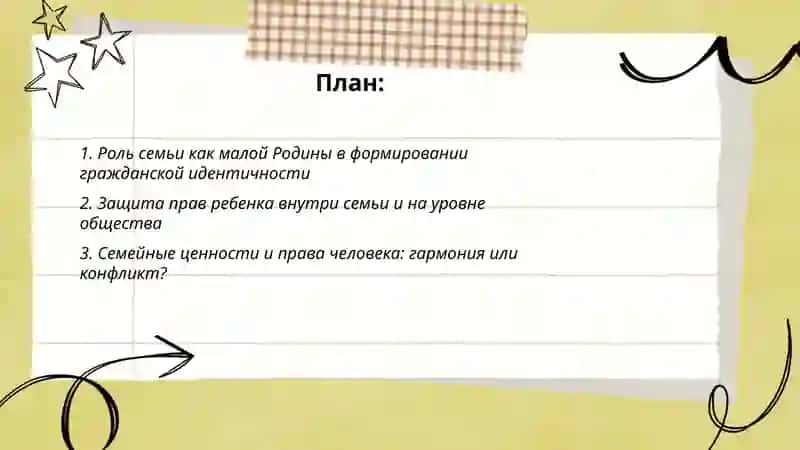 План:

1. Роль семьи как малой Родины в формировании гражданской идентичности

2. Защита прав ребенка внутри семьи и на уровне общества

3. Семейные ценности и права человека: гармония или конфликт?